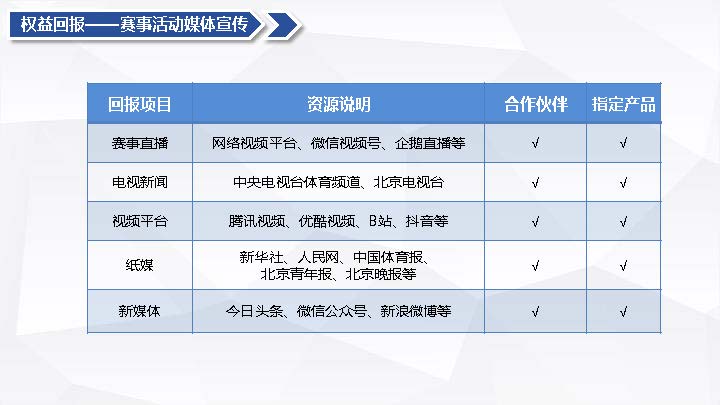 权益回报——赛事活动媒体宣传

| 回报项目 | 资源说明 | 合作伙伴 | 指定产品 |
|---|---|---|---|
| 赛事直播 | 网络视频平台、微信视频号、企鹅直播等 | √ | √ |
| 电视新闻 | 中央电视台体育频道、北京电视台 | √ | √ |
| 视频平台 | 腾讯视频、优酷视频、B站、抖音等 | √ | √ |
| 纸媒 | 新华社、人民网、中国体育报、北京青年报、北京晚报等 | √ | √ |
| 新媒体 | 今日头条、微信公众号、新浪微博等 | √ | √ |